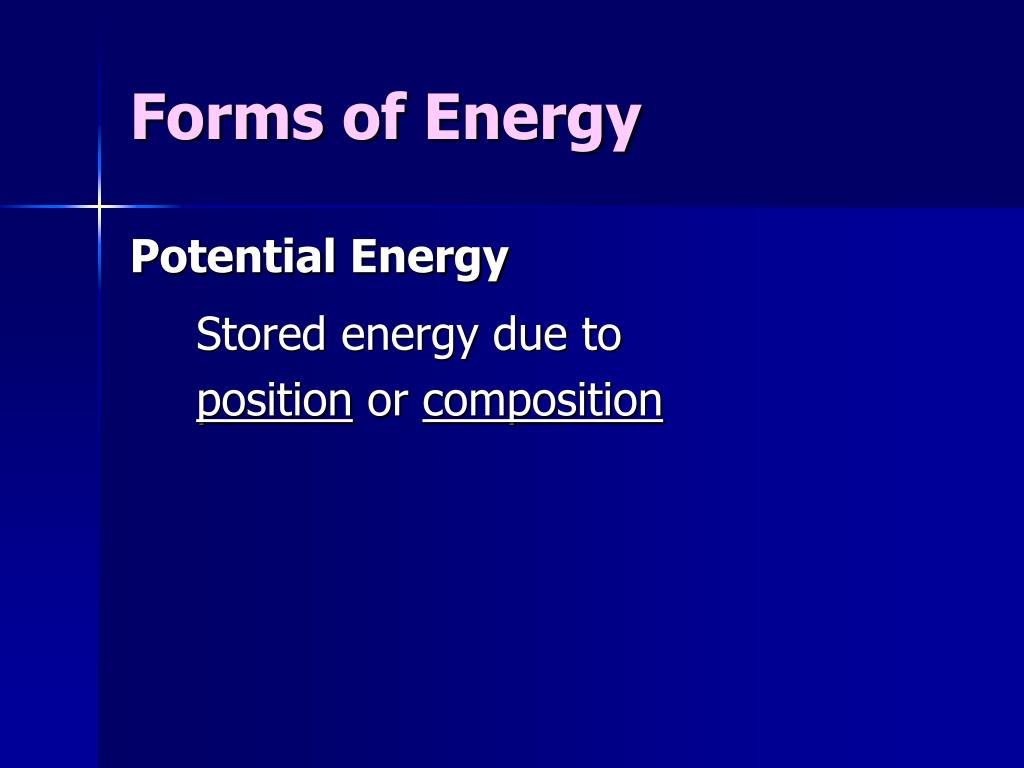 Forms of Energy

Potential Energy

Stored energy due to position or composition